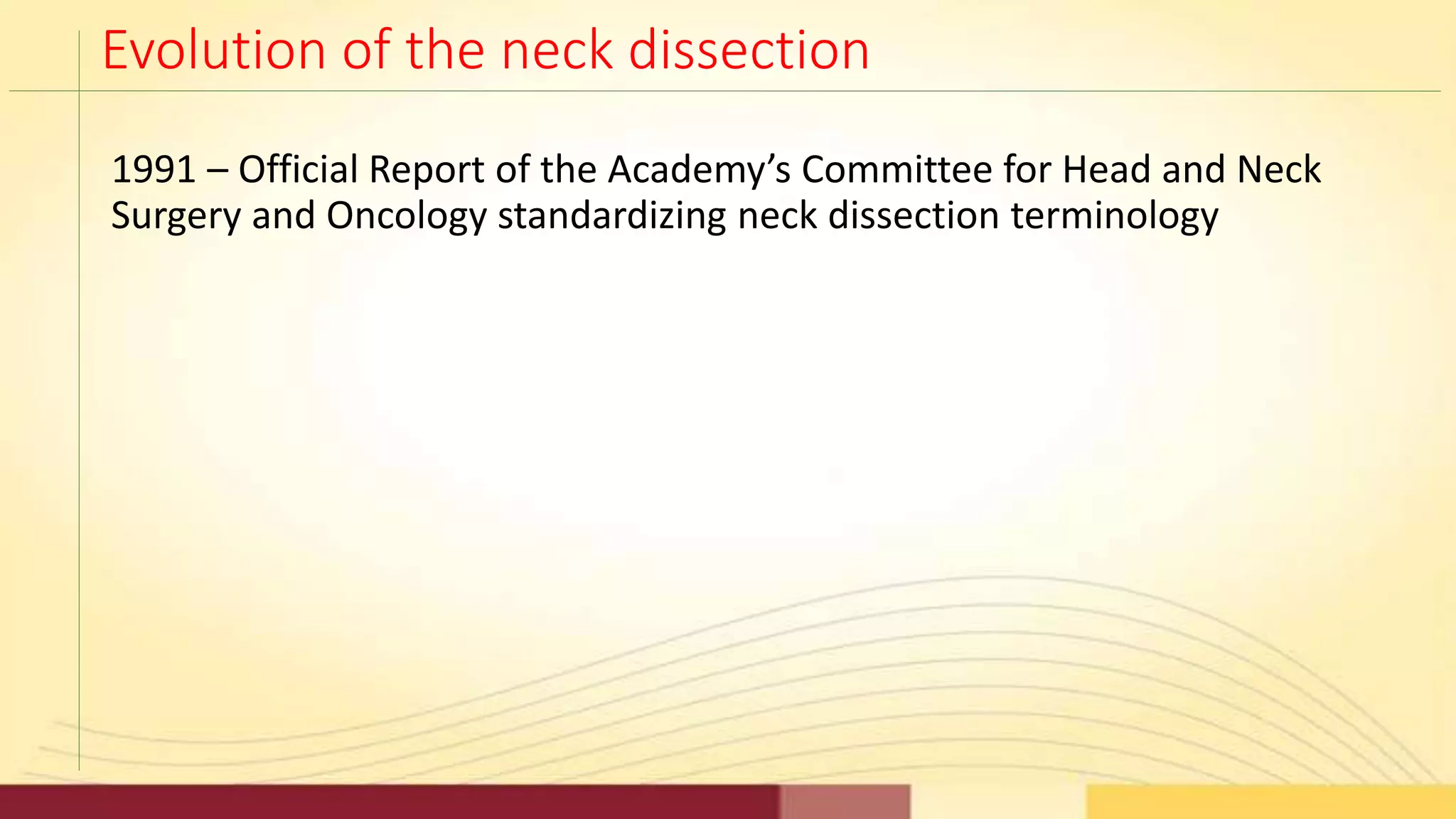 Evolution of the neck dissection

1991 – Official Report of the Academy’s Committee for Head and Neck Surgery and Oncology standardizing neck dissection terminology